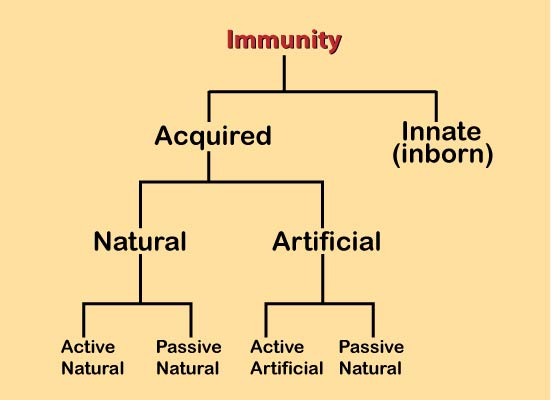 Immunity

Acquired

Innate (inborn)

Natural

Artificial

Active Natural

Passive Natural

Active Artificial

Passive Natural